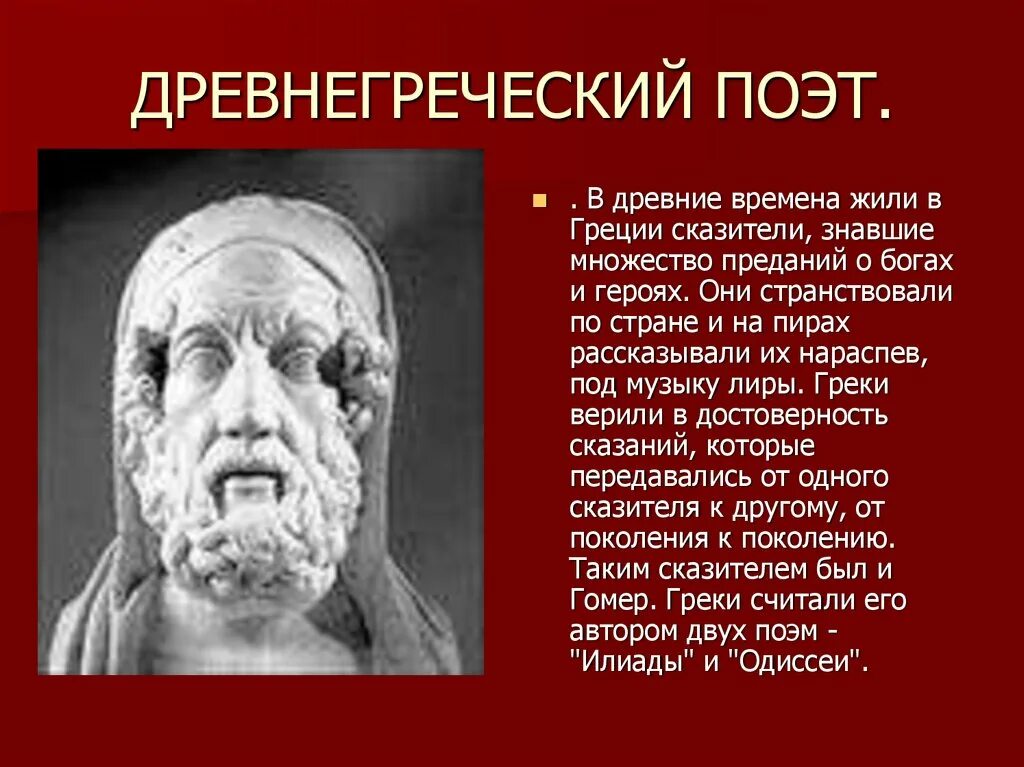 ДРЕВНЕГРЕЧЕСКИЙ ПОЭТ.

. В древние времена жили в Греции сказители, знавшие множество преданий о богах и героях. Они странствовали по стране и на пирах рассказывали их нараспев, под музыку лиры. Греки верили в достоверность сказаний, которые передавались от одного сказителя к другому, от поколения к поколению. Таким сказителем был и Гомер. Греки считали его автором двух поэм - "Илиады" и "Одиссеи".